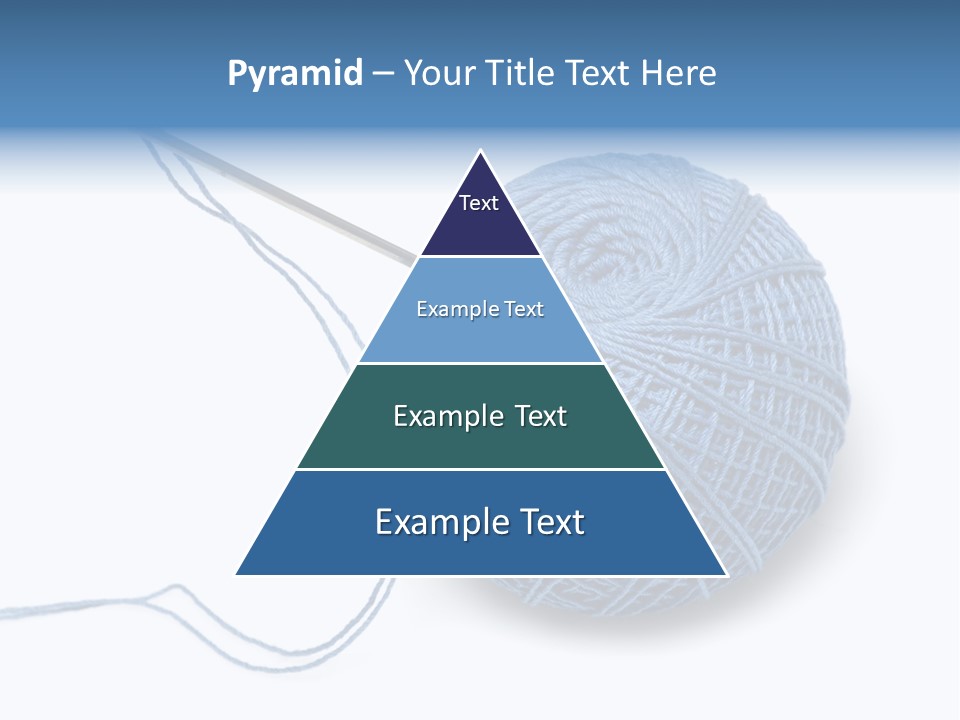 Pyramid – Your Title Text Here

Text

Example Text

Example Text

Example Text